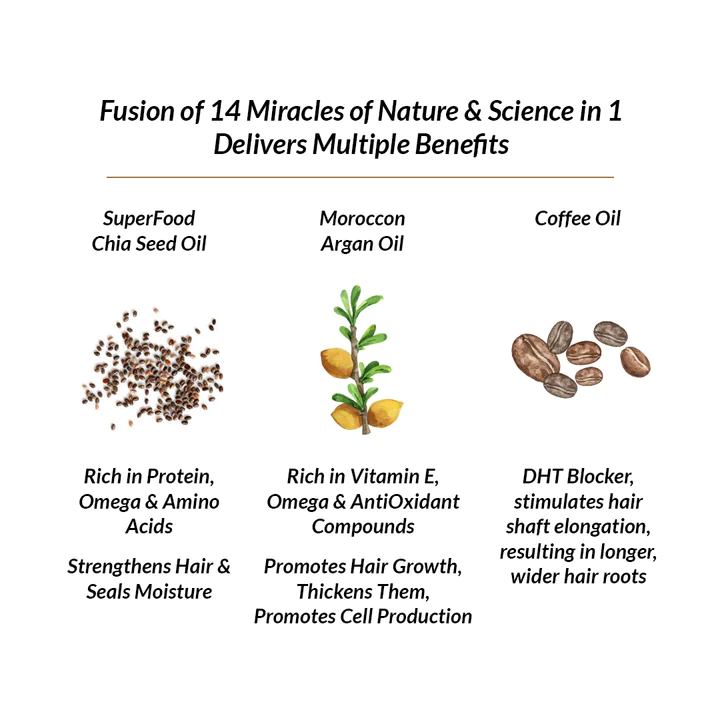 Fusion of 14 Miracles of Nature & Science in 1 Delivers Multiple Benefits

SuperFood Chia Seed Oil

Rich in Protein, Omega & Amino Acids

Strengthens Hair & Seals Moisture

Moroccon Argan Oil

Rich in Vitamin E, Omega & AntiOxidant Compounds

Promotes Hair Growth, Thickens Them, Promotes Cell Production

Coffee Oil

DHT Blocker, stimulates hair shaft elongation, resulting in longer, wider hair roots